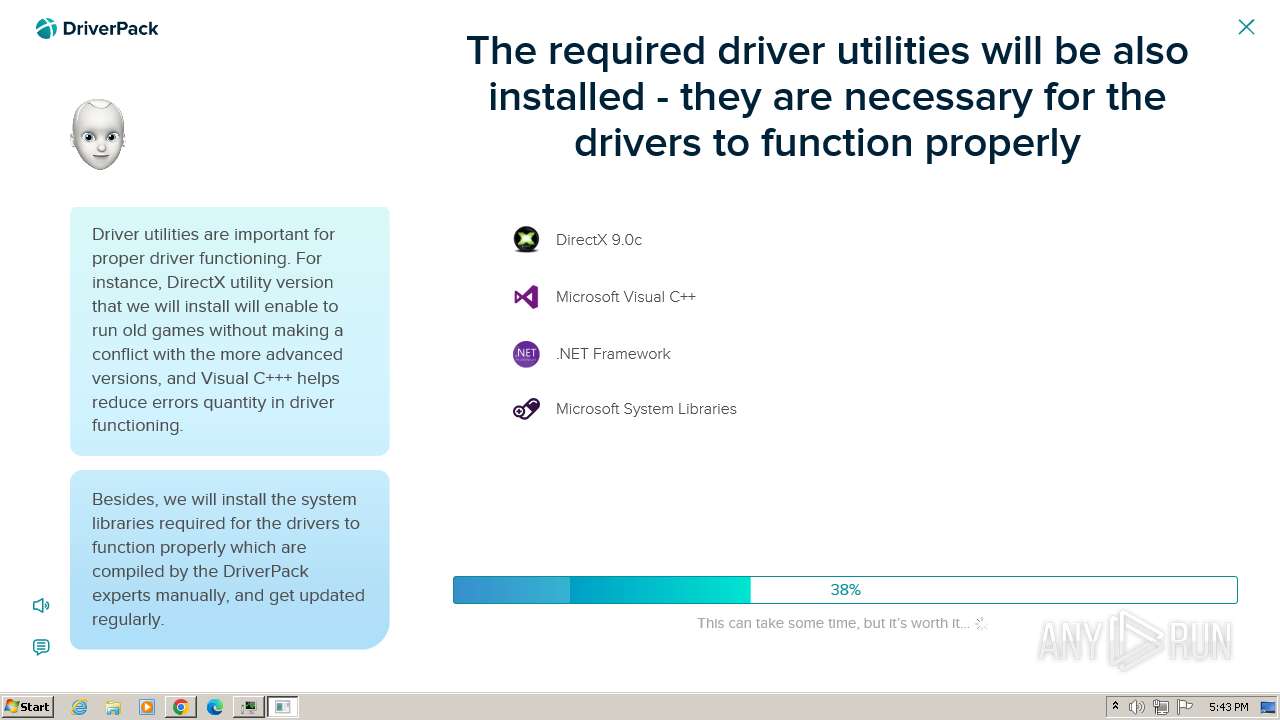 DriverPack

The required driver utilities will be also installed - they are necessary for the drivers to function properly

Driver utilities are important for proper driver functioning. For instance, DirectX utility version that we will install will enable to run old games without making a conflict with the more advanced versions, and Visual C+++ helps reduce errors quantity in driver functioning.

Besides, we will install the system libraries required for the drivers to function properly which are compiled by the DriverPack experts manually, and get updated regularly.

DirectX 9.0c

Microsoft Visual C++

.NET Framework

Microsoft System Libraries

38%

This can take some time, but it's worth it...

ANY RUN

Start

5:43 PM